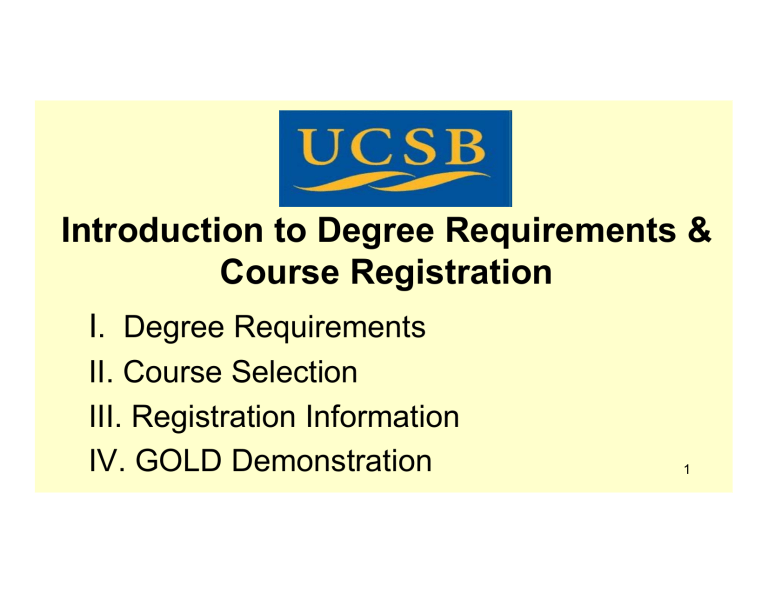 UCSB

Introduction to Degree Requirements & Course Registration

I. Degree Requirements
II. Course Selection
III. Registration Information
IV. GOLD Demonstration

1